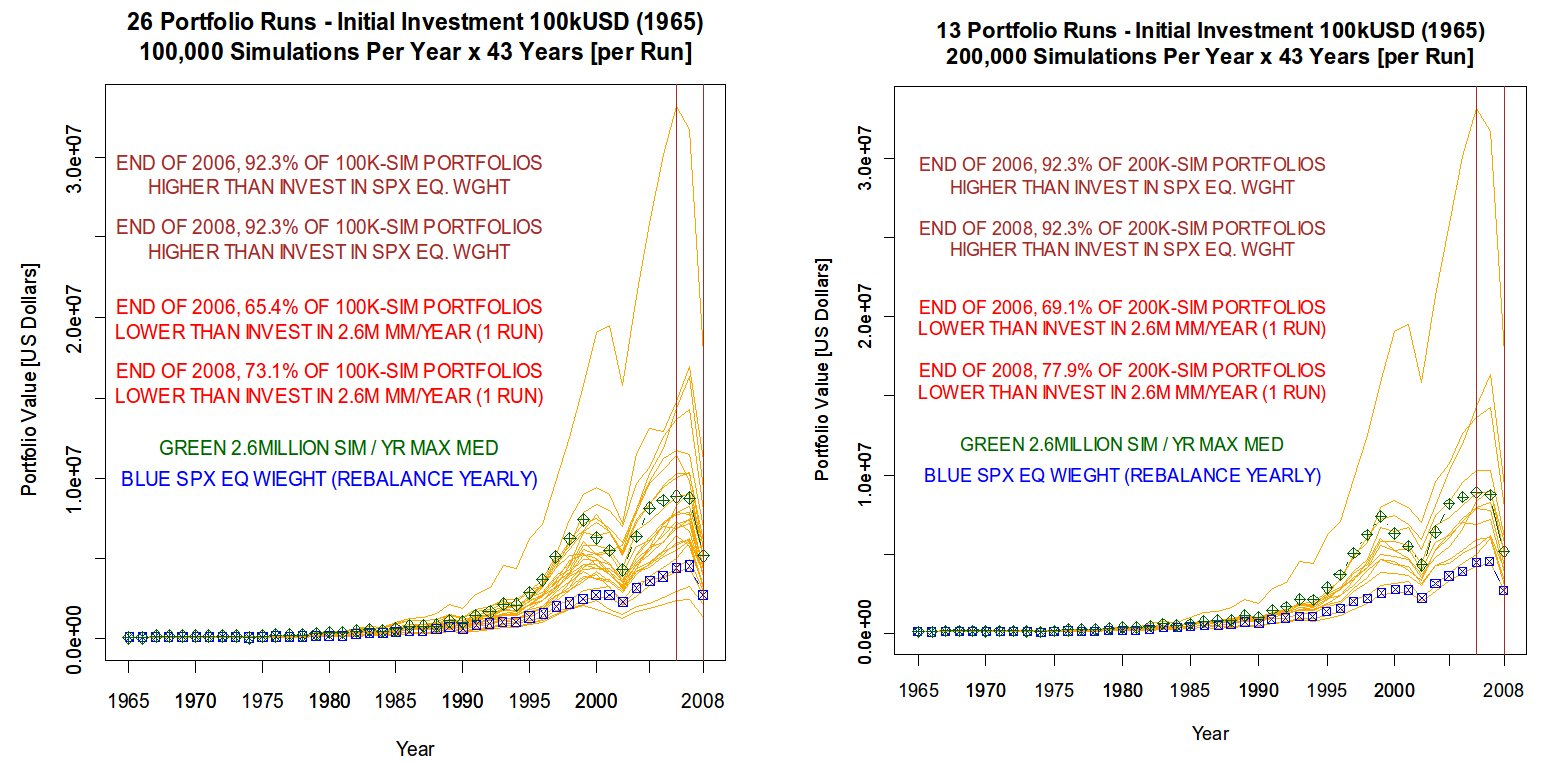 26 Portfolio Runs - Initial Investment 100kUSD (1965)
100,000 Simulations Per Year x 43 Years [per Run]

END OF 2006, 92.3% OF 100K-SIM PORTFOLIOS
HIGHER THAN INVEST IN SPX EQ. WGHT

END OF 2008, 92.3% OF 100K-SIM PORTFOLIOS
HIGHER THAN INVEST IN SPX EQ. WGHT

END OF 2006, 65.4% OF 100K-SIM PORTFOLIOS
LOWER THAN INVEST IN 2.6M MM/YEAR (1 RUN)

END OF 2008, 73.1% OF 100K-SIM PORTFOLIOS
LOWER THAN INVEST IN 2.6M MM/YEAR (1 RUN)

GREEN 2.6MILLION SIM / YR MAX MED
BLUE SPX EQ WIEGHT (REBALANCE YEARLY)

Portfolio Value [US Dollars]

0.0e+00
1.0e+07
2.0e+07
3.0e+07

1965 1970 1975 1980 1985 1990 1995 2000 2008

Year

13 Portfolio Runs - Initial Investment 100kUSD (1965)
200,000 Simulations Per Year x 43 Years [per Run]

END OF 2006, 92.3% OF 200K-SIM PORTFOLIOS
HIGHER THAN INVEST IN SPX EQ. WGHT

END OF 2008, 92.3% OF 200K-SIM PORTFOLIOS
HIGHER THAN INVEST IN SPX EQ. WGHT

END OF 2006, 69.1% OF 200K-SIM PORTFOLIOS
LOWER THAN INVEST IN 2.6M MM/YEAR (1 RUN)

END OF 2008, 77.9% OF 200K-SIM PORTFOLIOS
LOWER THAN INVEST IN 2.6M MM/YEAR (1 RUN)

GREEN 2.6MILLION SIM / YR MAX MED
BLUE SPX EQ WIEGHT (REBALANCE YEARLY)

Portfolio Value [US Dollars]

0.0e+00
1.0e+07
2.0e+07
3.0e+07

1965 1970 1975 1980 1985 1990 1995 2000 2008

Year